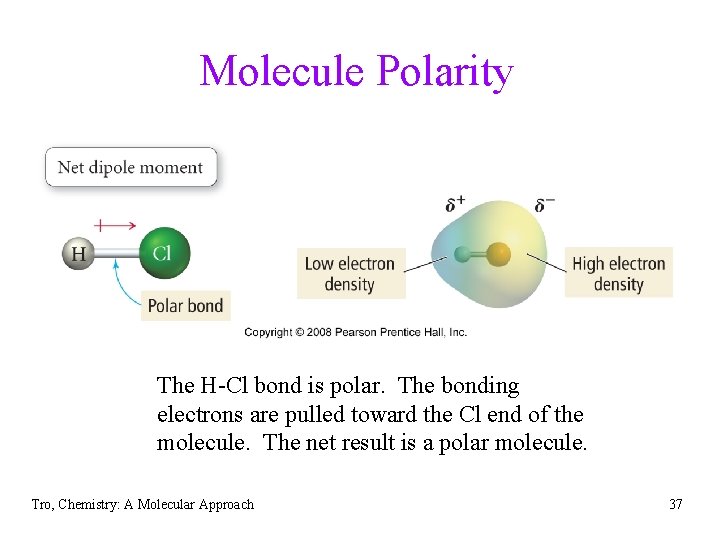 Molecule Polarity

Net dipole moment

H

Cl

Polar bond

$\delta^+$

$\delta^-$

Low electron density

High electron density

Copyright © 2008 Pearson Prentice Hall, Inc.

The H-Cl bond is polar. The bonding electrons are pulled toward the Cl end of the molecule. The net result is a polar molecule.

Tro, Chemistry: A Molecular Approach

37